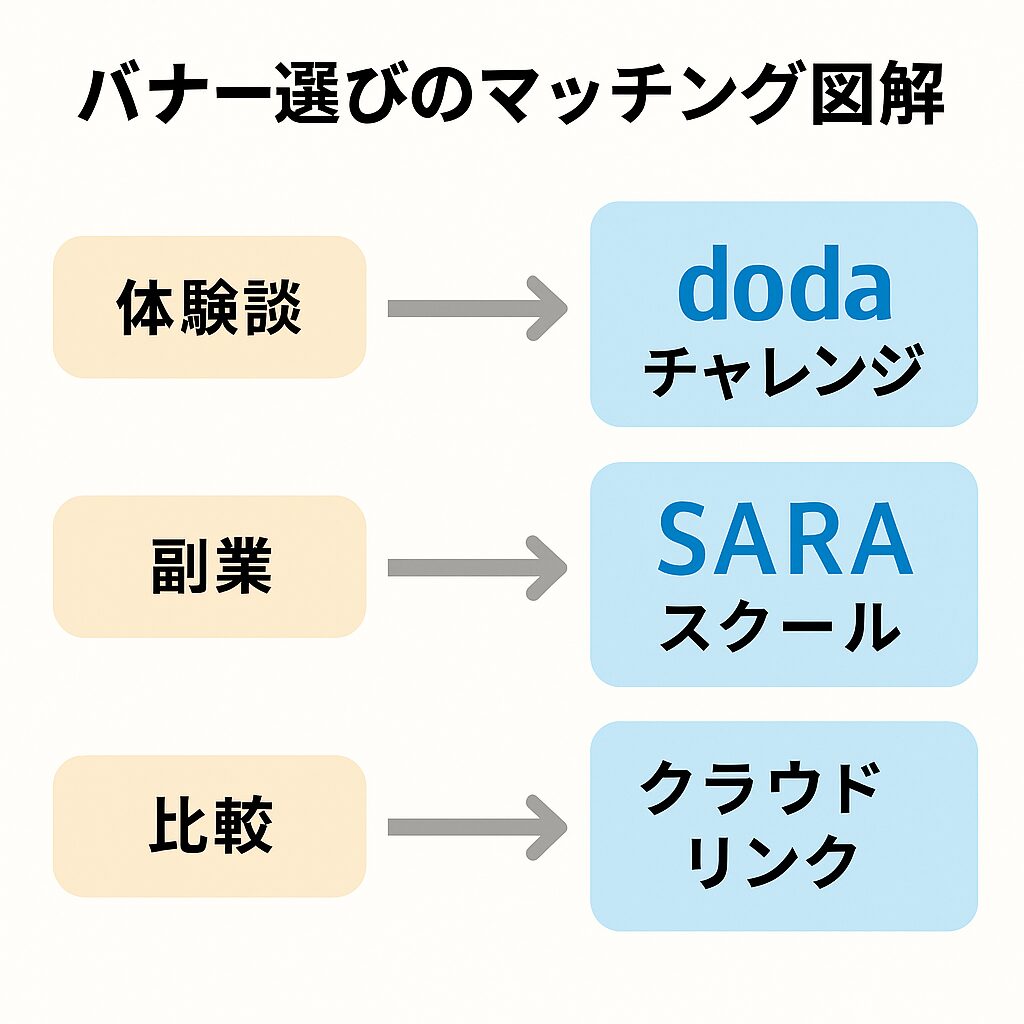 バナー選びのマッチング図解

体験談

doda
チャレンジ

副業

SARA
スクール

比較

クラウド
リンク